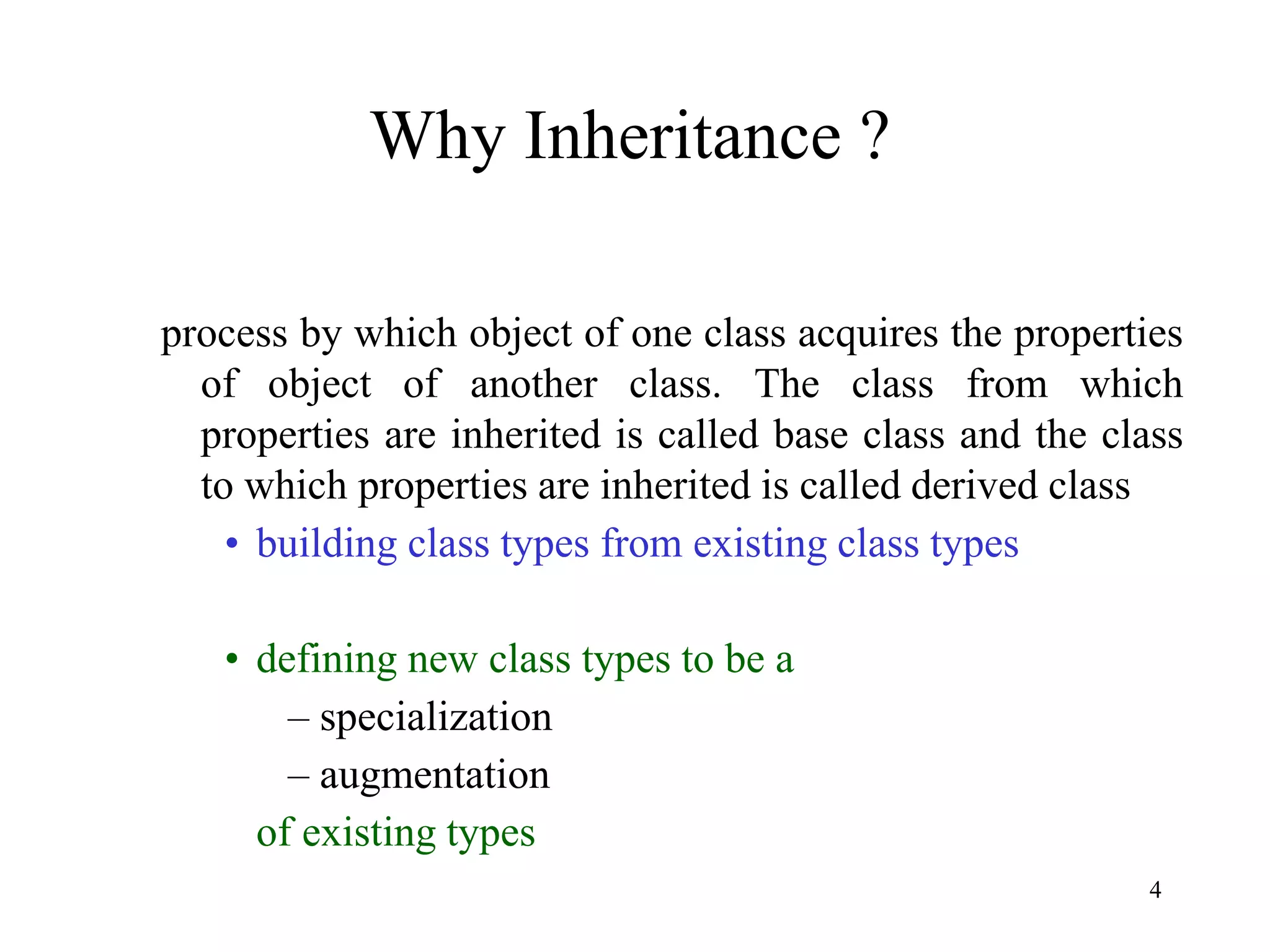 Why Inheritance ?

process by which object of one class acquires the properties of object of another class. The class from which properties are inherited is called base class and the class to which properties are inherited is called derived class

• building class types from existing class types

• defining new class types to be a
– specialization
– augmentation
of existing types

4